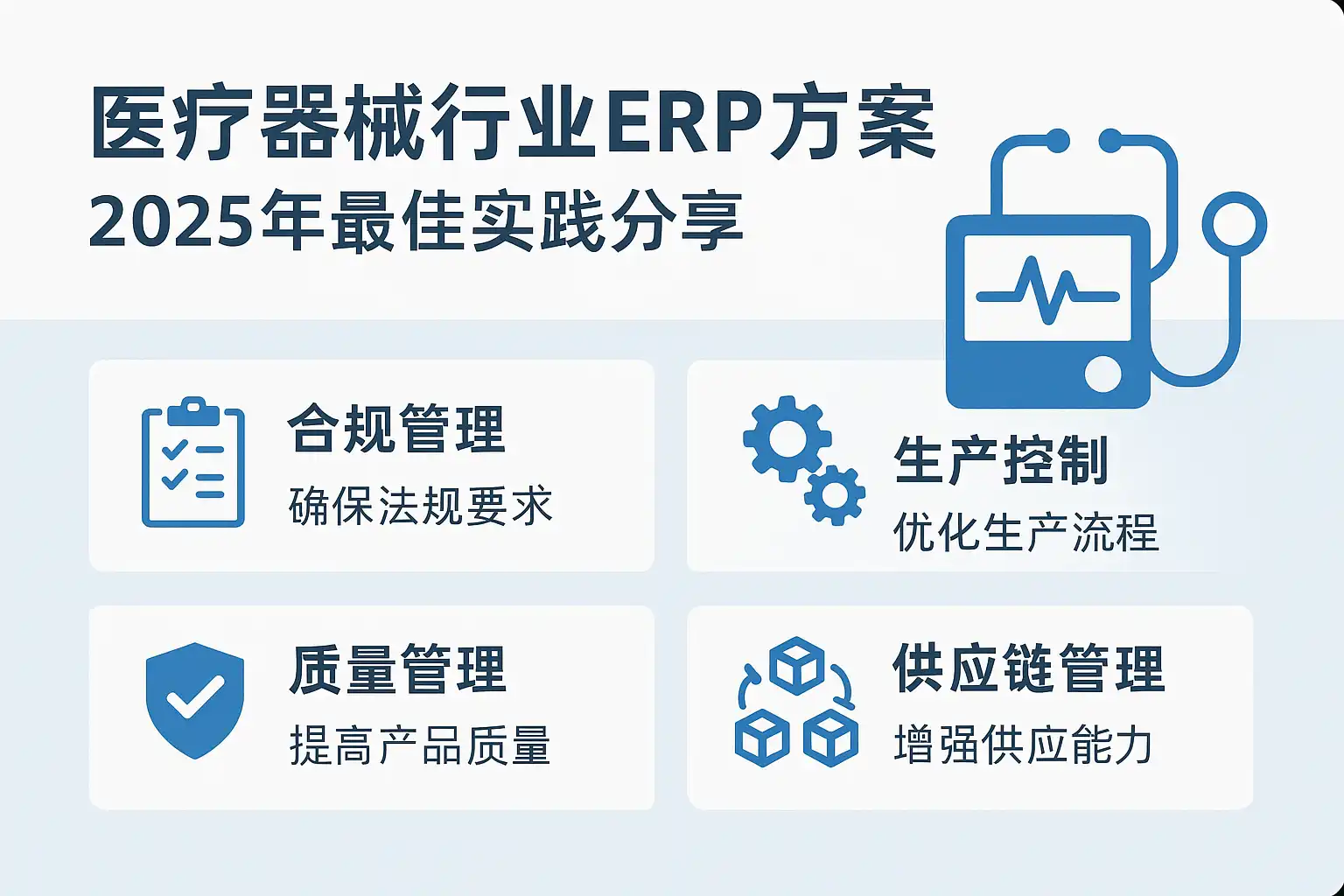 医疗器械行业ERP方案
2025年最佳实践分享

合规管理
确保法规要求

生产控制
优化生产流程

质量管理
提高产品质量

供应链管理
增强供应能力